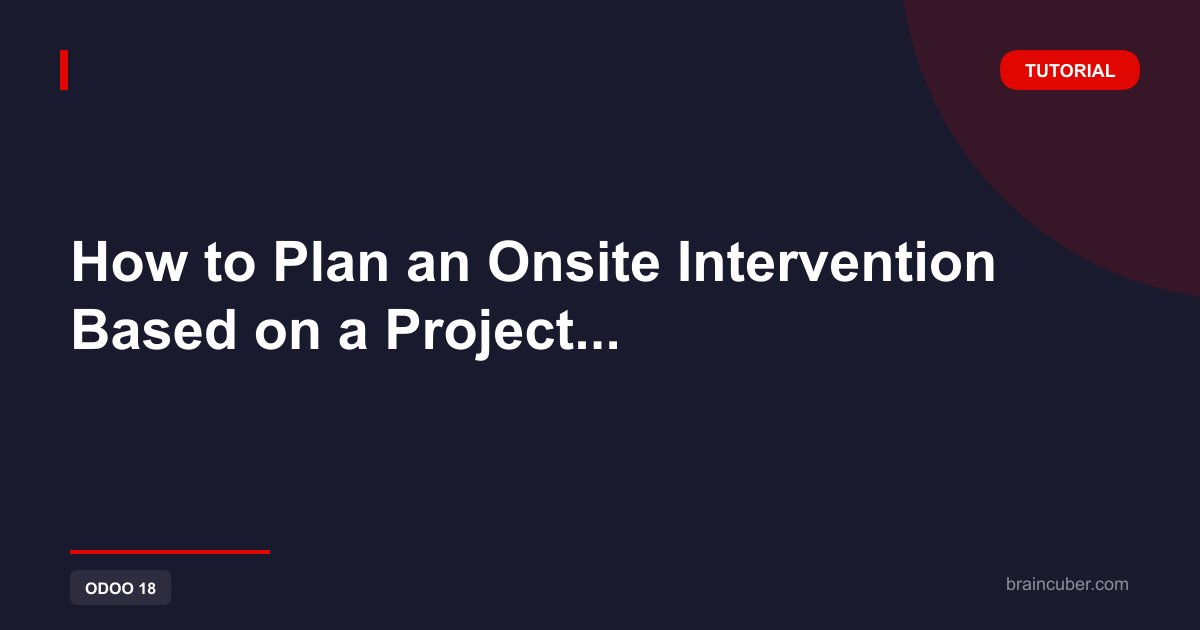 TUTORIAL

How to Plan an Onsite Intervention Based on a Project...

ODOO 18

braincuber.com